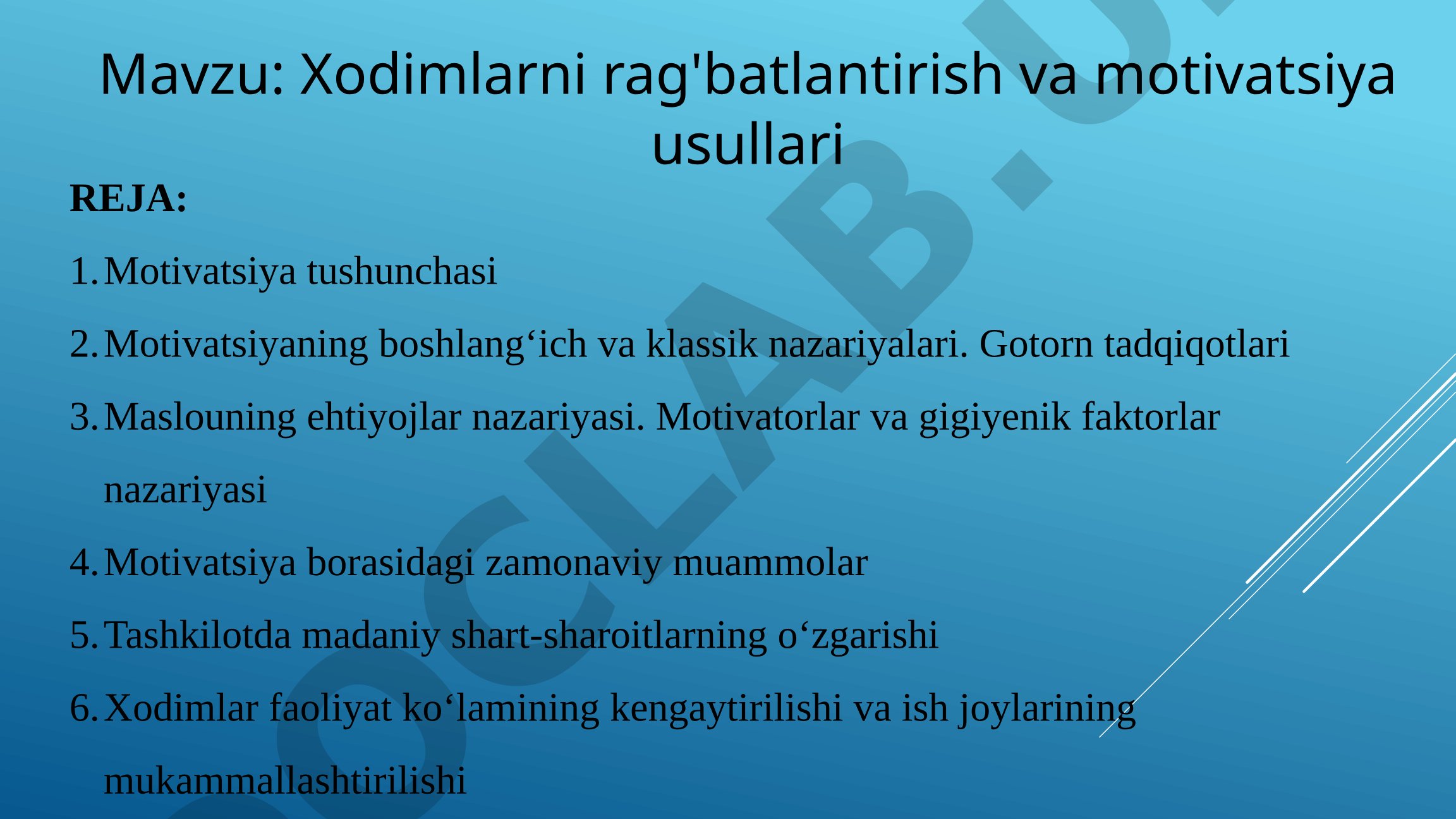 Mavzu: Xodimlarni rag'batlantirish va motivatsiya usullari

REJA:

1. Motivatsiya tushunchasi
2. Motivatsiyaning boshlang‘ich va klassik nazariyalari. Gotorn tadqiqotlari
3. Maslouning ehtiyojlar nazariyasi. Motivatorlar va gigiyenik faktorlar nazariyasi
4. Motivatsiya borasidagi zamonaviy muammolar
5. Tashkilotda madaniy shart-sharoitlarning o‘zgarishi
6. Xodimlar faoliyat ko‘lamining kengaytirilishi va ish joylarining mukammallashtirilishi

OCLAB.U